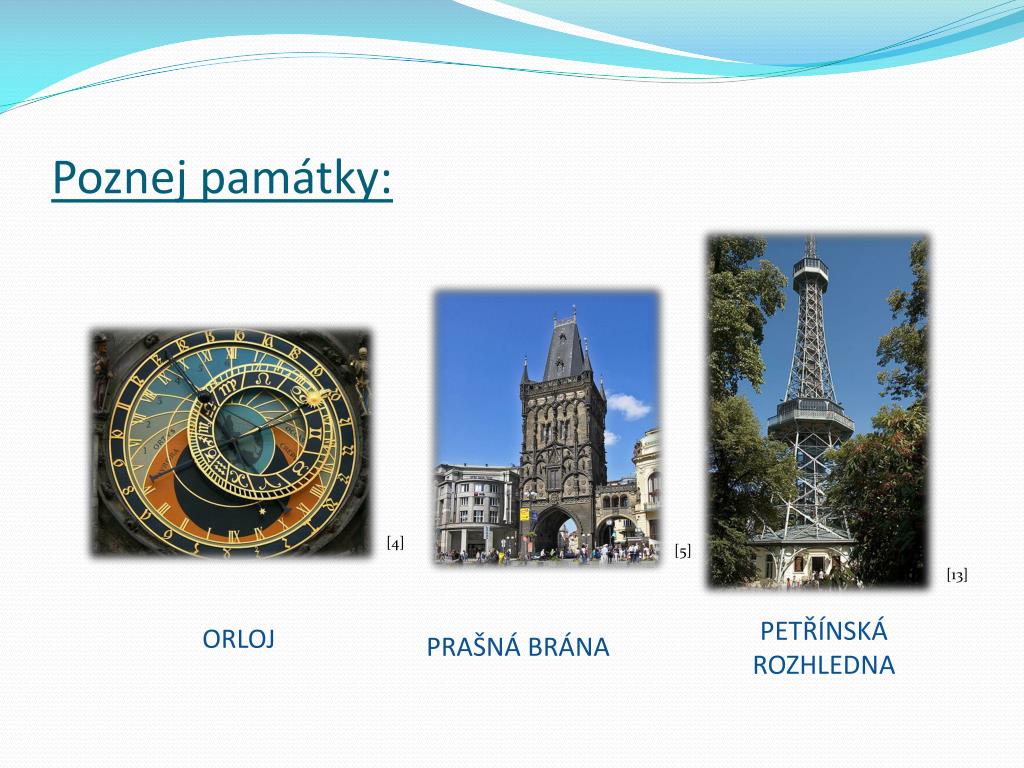 Poznej památky:

[4]

[5]

[13]

ORLOJ

PRAŠNÁ BRÁNA

PETŘÍNSKÁ ROZHLEDNA